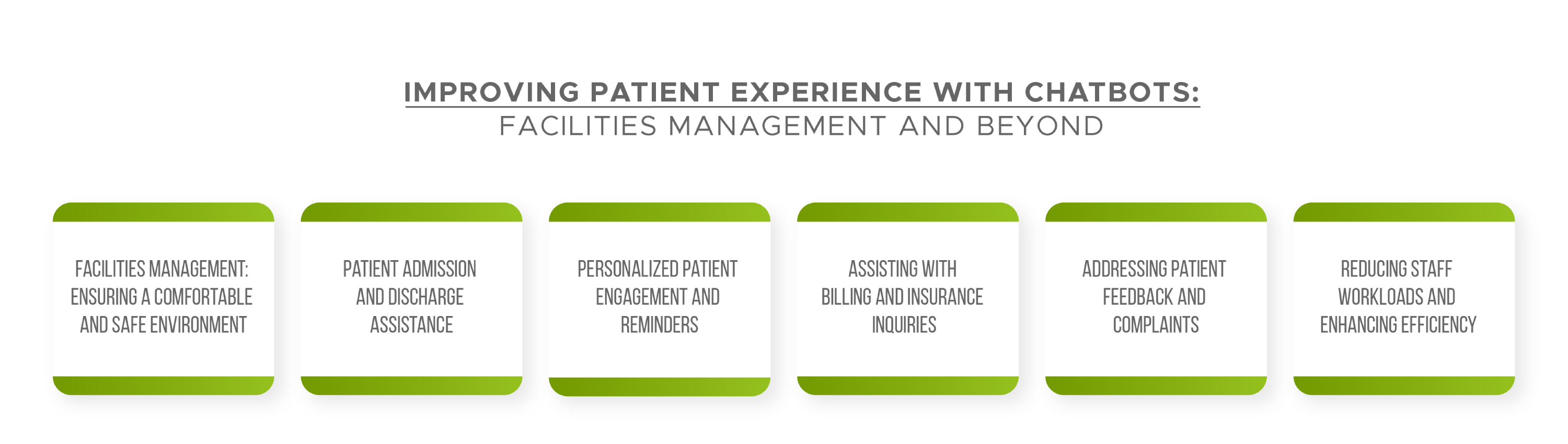 IMPROVING PATIENT EXPERIENCE WITH CHATBOTS:
FACILITIES MANAGEMENT AND BEYOND

FACILITIES MANAGEMENT: ENSURING A COMFORTABLE AND SAFE ENVIRONMENT

PATIENT ADMISSION AND DISCHARGE ASSISTANCE

PERSONALIZED PATIENT ENGAGEMENT AND REMINDERS

ASSISTING WITH BILLING AND INSURANCE INQUIRIES

ADDRESSING PATIENT FEEDBACK AND COMPLAINTS

REDUCING STAFF WORKLOADS AND ENHANCING EFFICIENCY